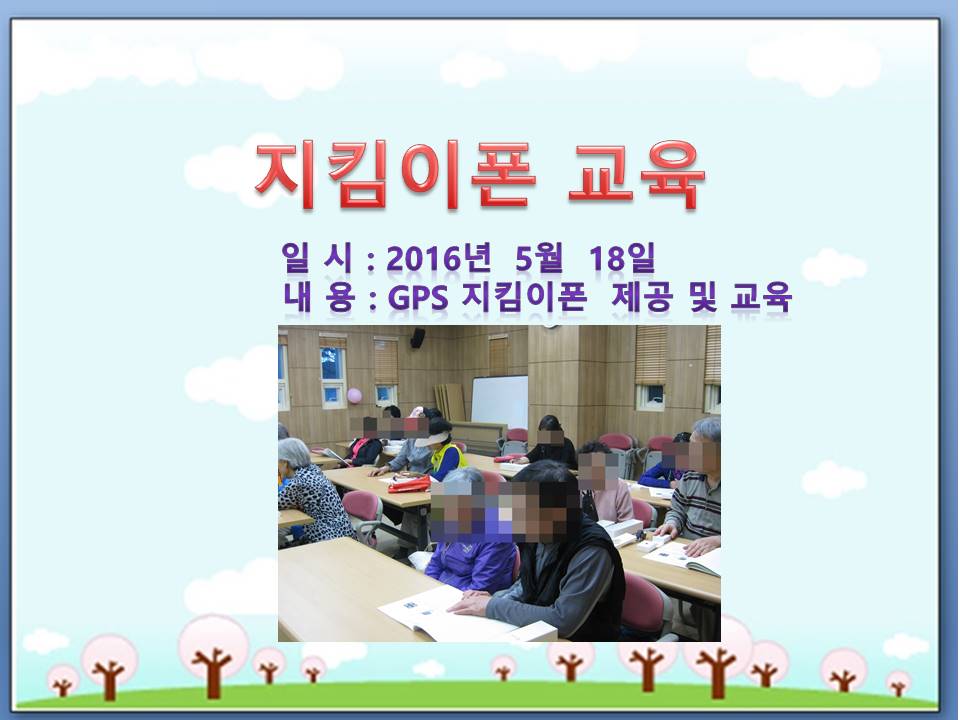 지킴이폰 교육

일 시 : 2016년 5월 18일
내 용 : GPS 지킴이폰 제공 및 교육